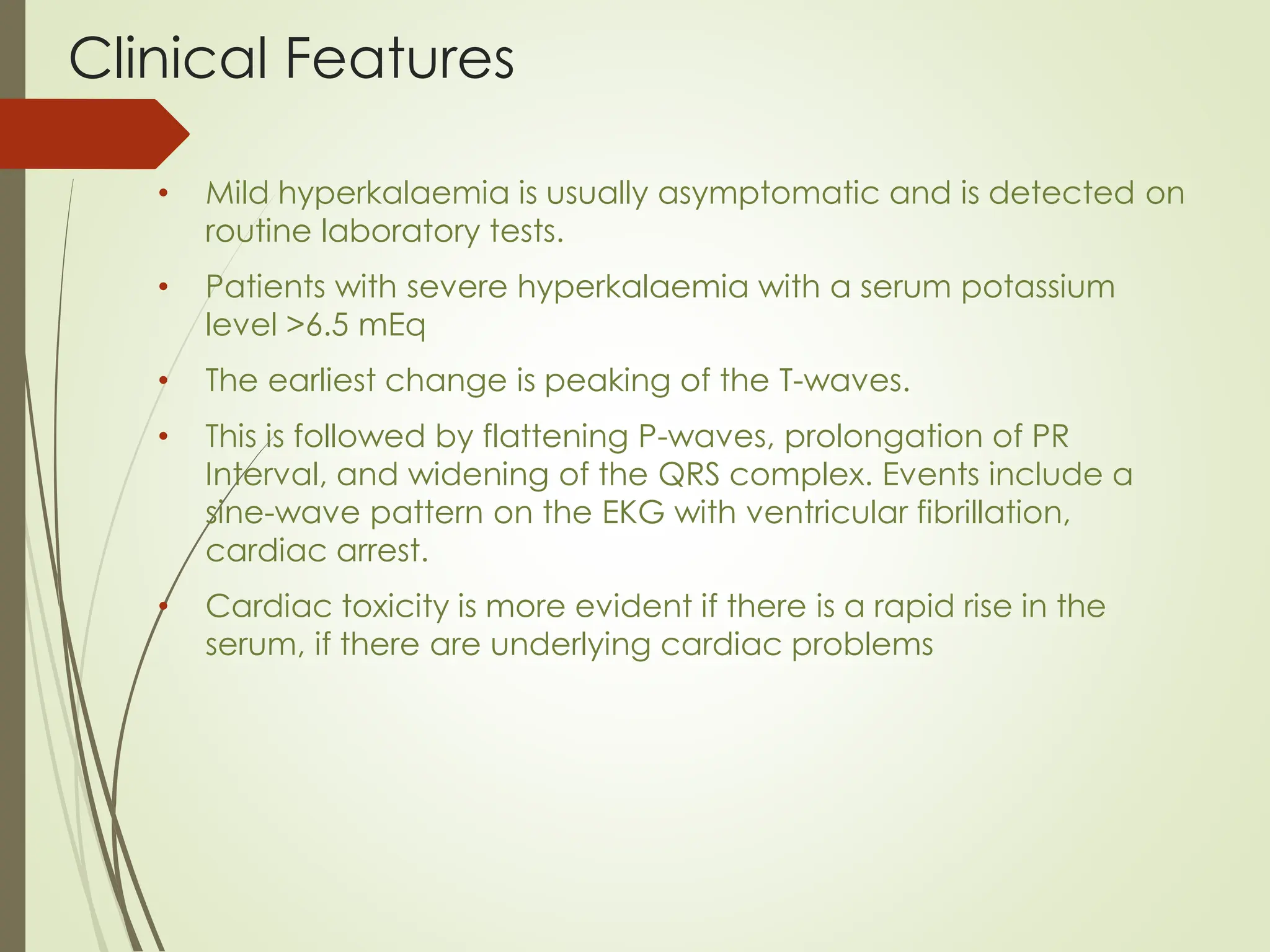 Clinical Features

• Mild hyperkalaemia is usually asymptomatic and is detected on routine laboratory tests.

• Patients with severe hyperkalaemia with a serum potassium level >6.5 mEq

• The earliest change is peaking of the T-waves.

• This is followed by flattening P-waves, prolongation of PR Interval, and widening of the QRS complex. Events include a sine-wave pattern on the EKG with ventricular fibrillation, cardiac arrest.

• Cardiac toxicity is more evident if there is a rapid rise in the serum, if there are underlying cardiac problems